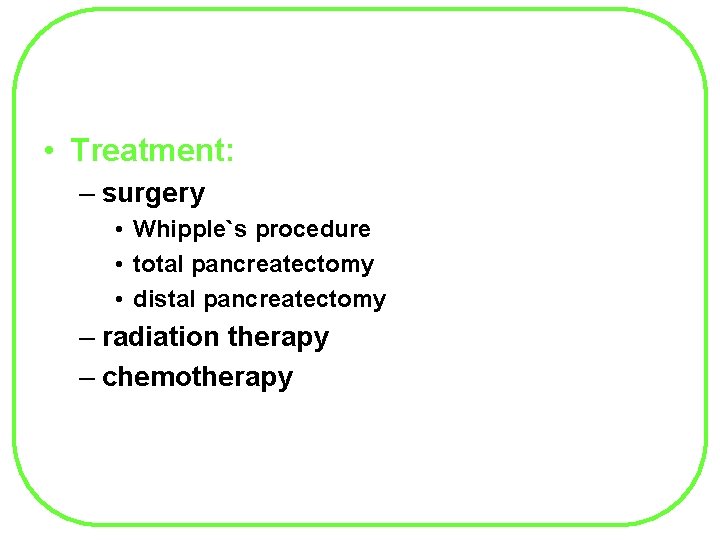 • Treatment:

– surgery

• Whipple`s procedure
• total pancreatectomy
• distal pancreatectomy

– radiation therapy

– chemotherapy